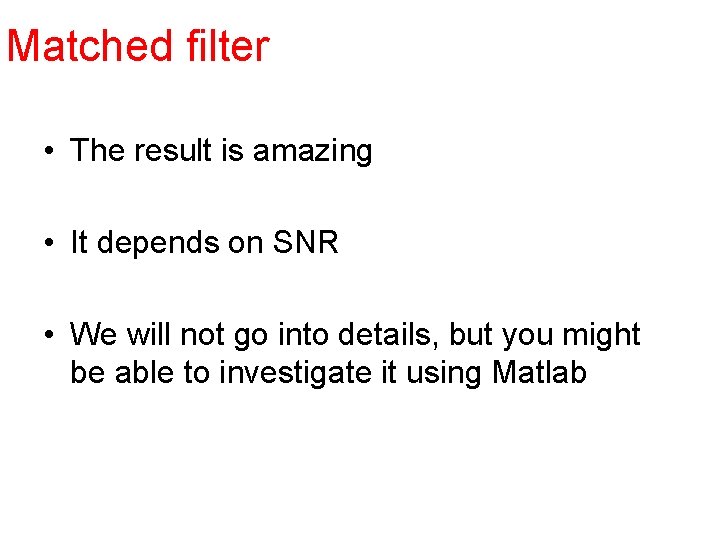 Matched filter

• The result is amazing

• It depends on SNR

• We will not go into details, but you might be able to investigate it using Matlab